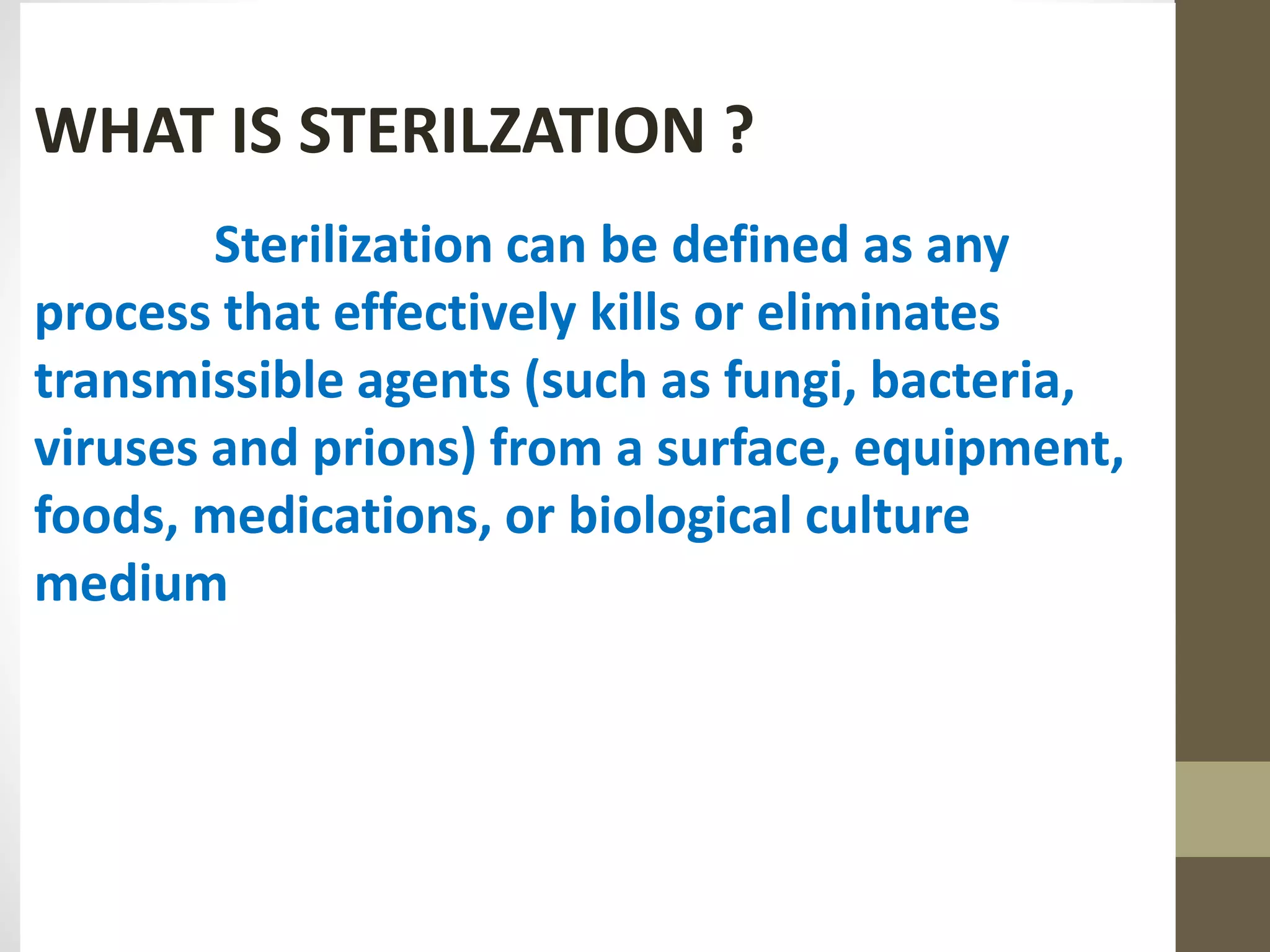 WHAT IS STERILZATION ?

Sterilization can be defined as any process that effectively kills or eliminates transmissible agents (such as fungi, bacteria, viruses and prions) from a surface, equipment, foods, medications, or biological culture medium